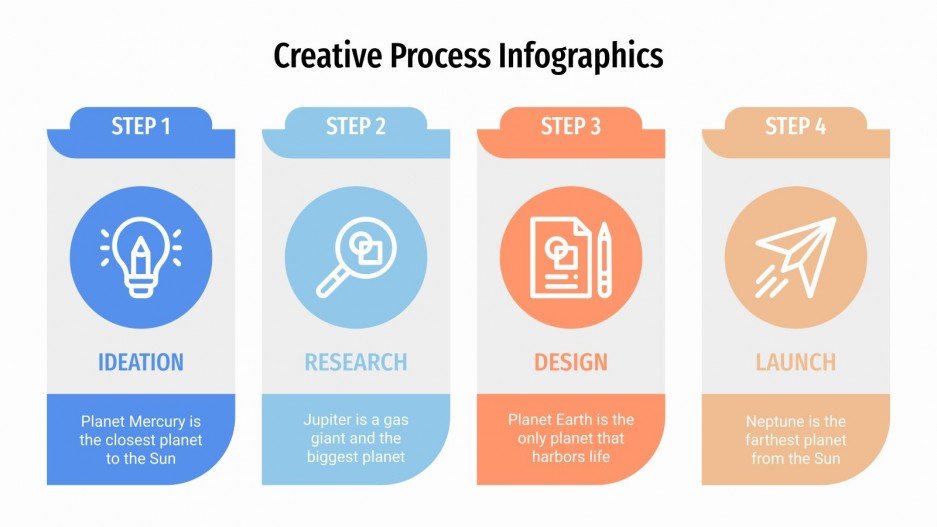 Creative Process Infographics

STEP 1

IDEATION

Planet Mercury is the closest planet to the Sun

STEP 2

RESEARCH

Jupiter is a gas giant and the biggest planet

STEP 3

DESIGN

Planet Earth is the only planet that harbors life

STEP 4

LAUNCH

Neptune is the farthest planet from the Sun